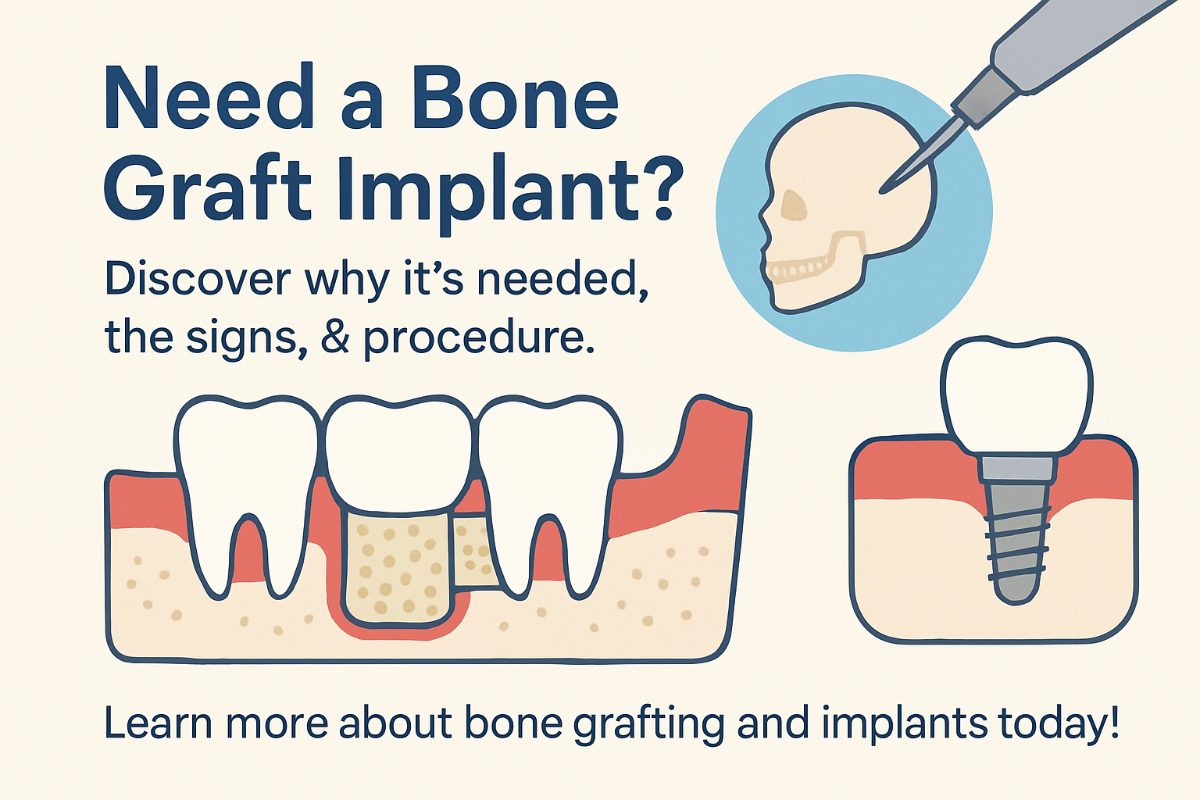 Need a Bone Graft Implant?

Discover why it's needed, the signs, & procedure.

Learn more about bone grafting and implants today!